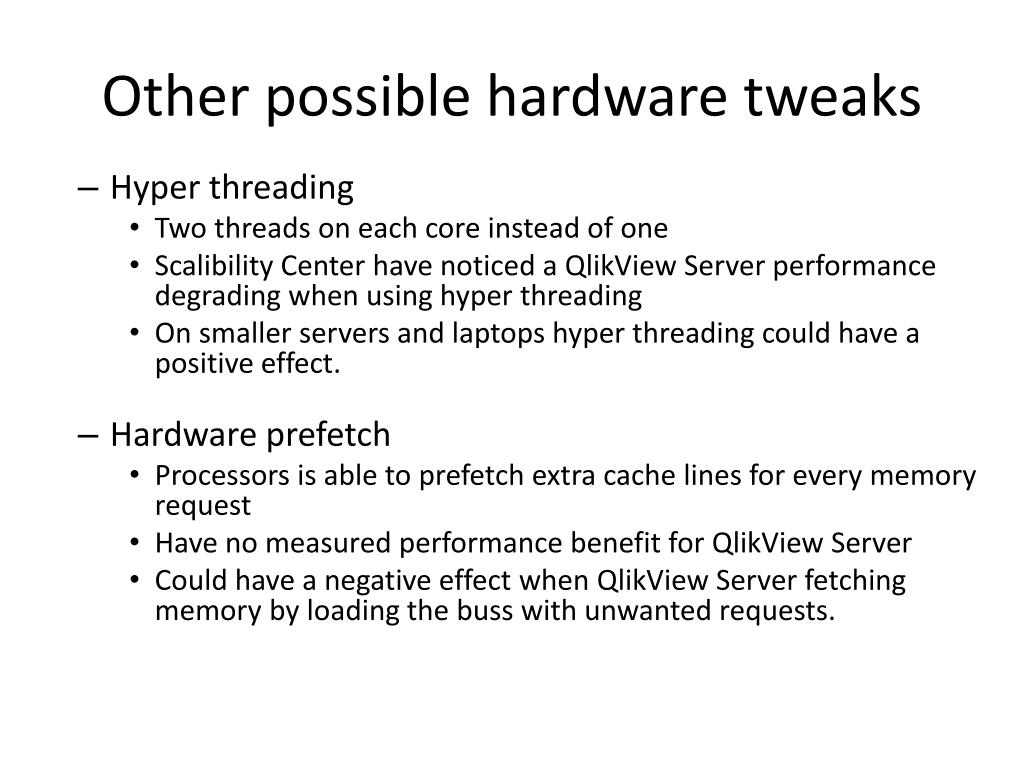 Other possible hardware tweaks

– Hyper threading
• Two threads on each core instead of one
• Scalibility Center have noticed a QlikView Server performance degrading when using hyper threading
• On smaller servers and laptops hyper threading could have a positive effect.

– Hardware prefetch
• Processors is able to prefetch extra cache lines for every memory request
• Have no measured performance benefit for QlikView Server
• Could have a negative effect when QlikView Server fetching memory by loading the buss with unwanted requests.